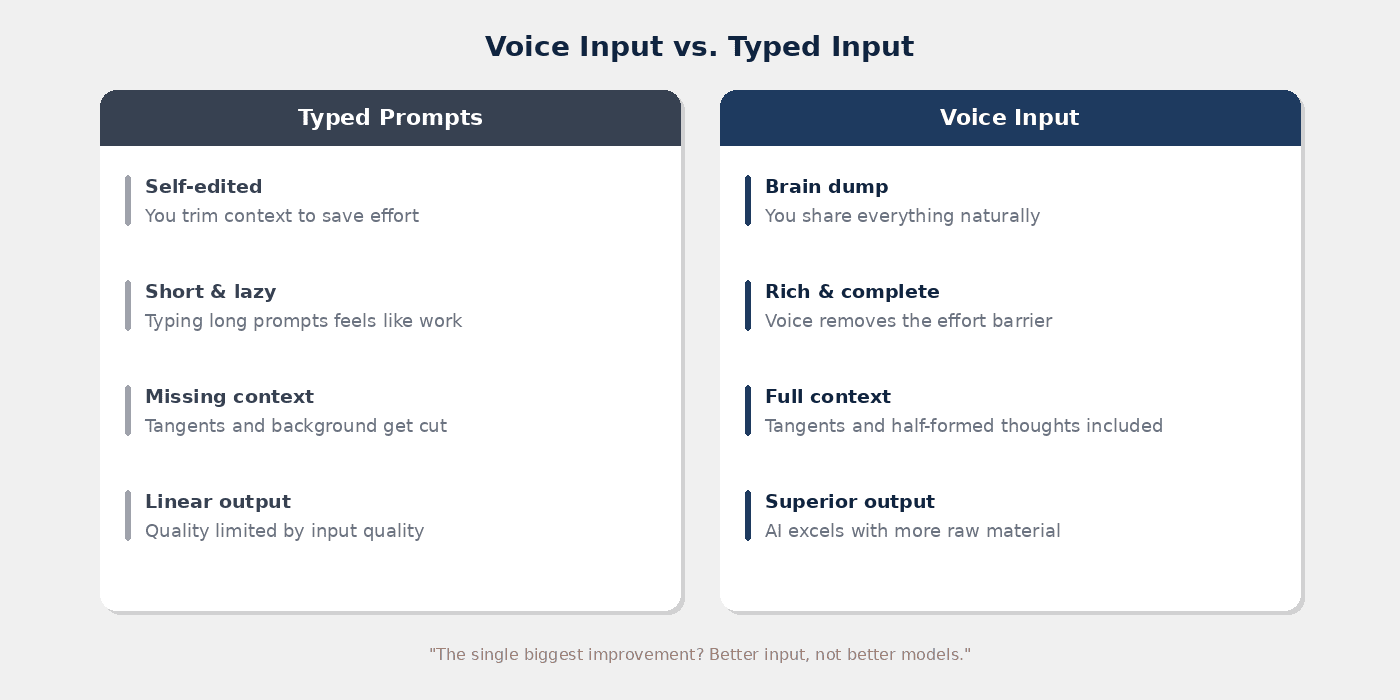 Voice Input vs. Typed Input

Typed Prompts

Self-edited
You trim context to save effort

Short & lazy
Typing long prompts feels like work

Missing context
Tangents and background get cut

Linear output
Quality limited by input quality

Voice Input

Brain dump
You share everything naturally

Rich & complete
Voice removes the effort barrier

Full context
Tangents and half-formed thoughts included

Superior output
AI excels with more raw material

"The single biggest improvement? Better input, not better models."